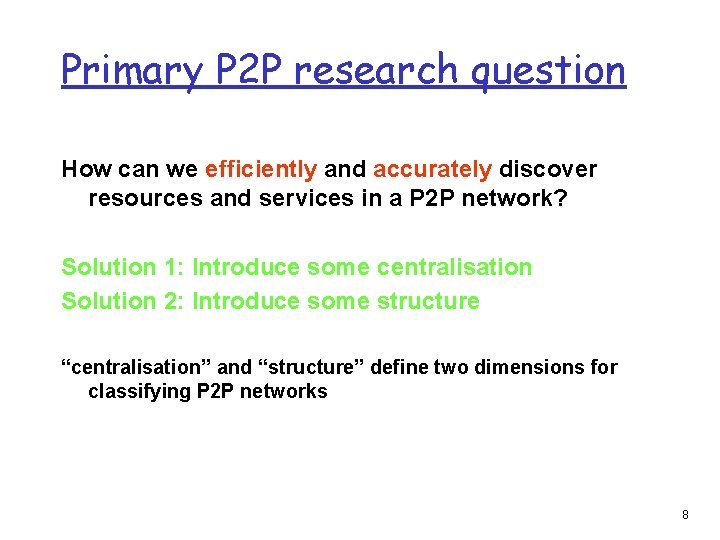 Primary P2P research question

How can we efficiently and accurately discover resources and services in a P2P network?

Solution 1: Introduce some centralisation
Solution 2: Introduce some structure

“centralisation” and “structure” define two dimensions for classifying P2P networks

8